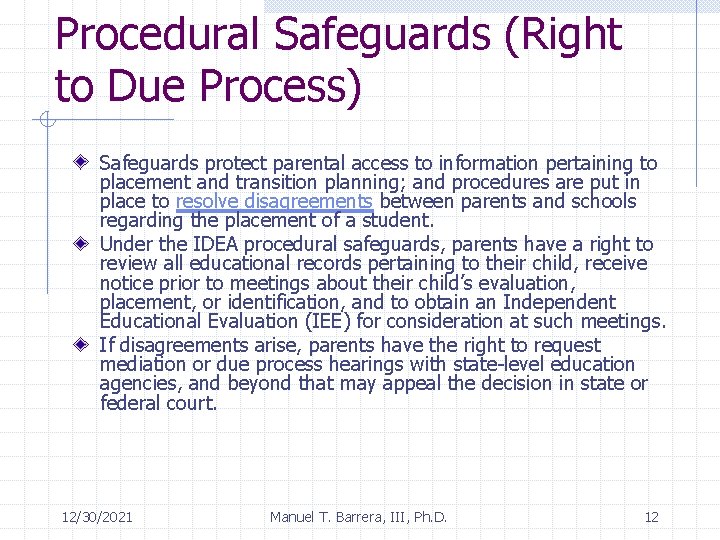 Procedural Safeguards (Right to Due Process)

Safeguards protect parental access to information pertaining to placement and transition planning; and procedures are put in place to resolve disagreements between parents and schools regarding the placement of a student.

Under the IDEA procedural safeguards, parents have a right to review all educational records pertaining to their child, receive notice prior to meetings about their child's evaluation, placement, or identification, and to obtain an Independent Educational Evaluation (IEE) for consideration at such meetings.

If disagreements arise, parents have the right to request mediation or due process hearings with state-level education agencies, and beyond that may appeal the decision in state or federal court.

12/30/2021 Manuel T. Barrera, III, Ph.D. 12